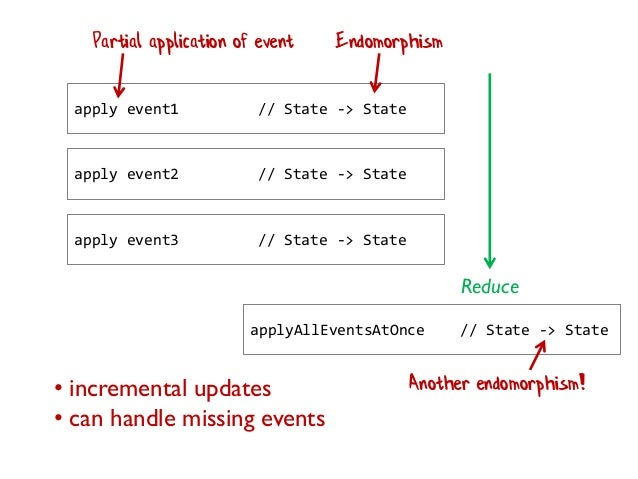 Partial application of event

Endomorphism

apply event1 // State -> State

apply event2 // State -> State

apply event3 // State -> State

Reduce

applyAllEventsAtOnce // State -> State

Another endomorphism!

• incremental updates
• can handle missing events